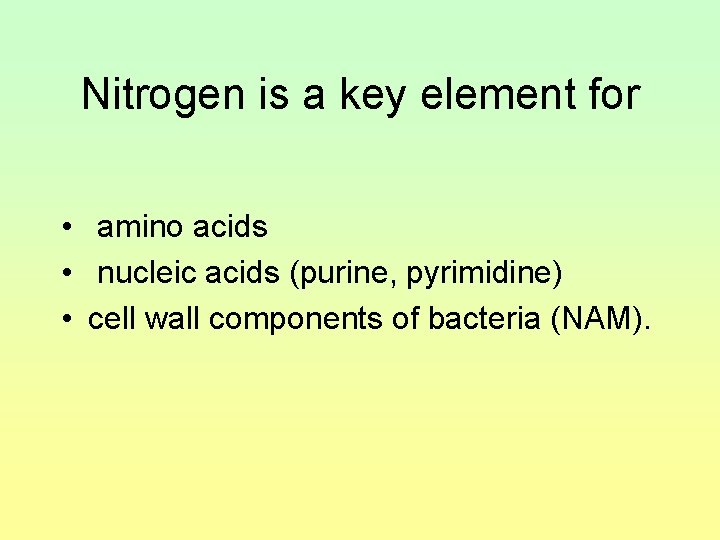 Nitrogen is a key element for

• amino acids
• nucleic acids (purine, pyrimidine)
• cell wall components of bacteria (NAM).